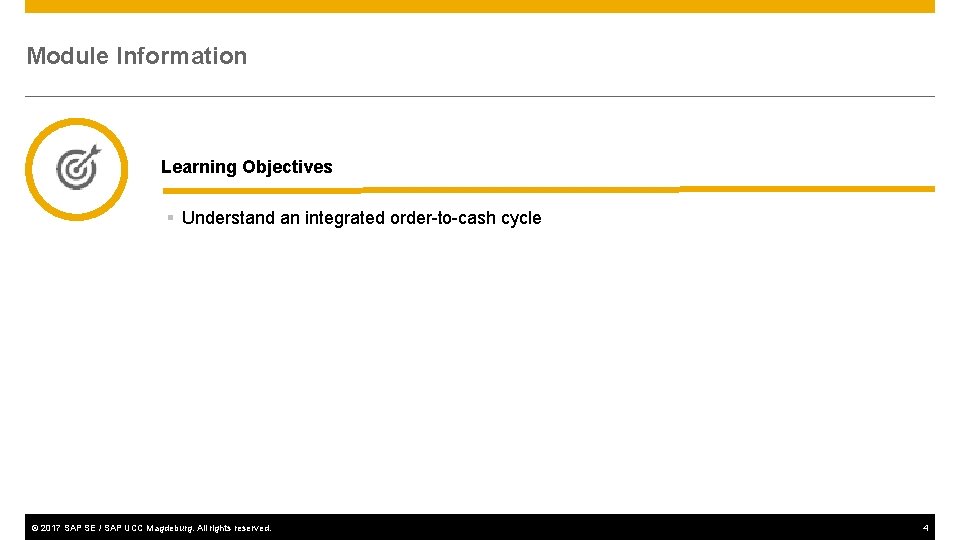 Module Information

Learning Objectives

▪ Understand an integrated order-to-cash cycle

© 2017 SAP SE / SAP UCC Magdeburg. All rights reserved.

4